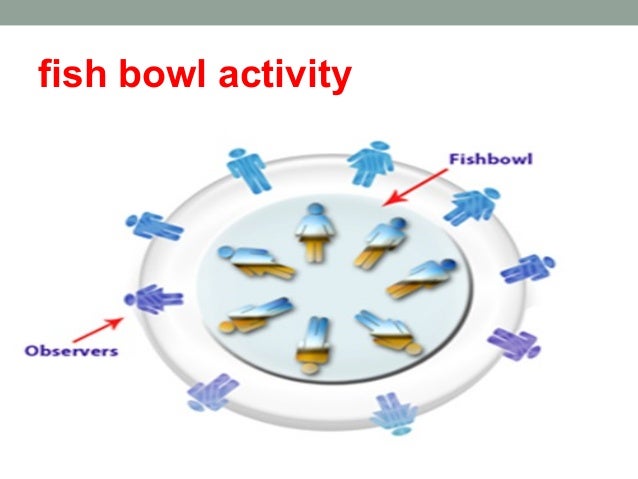 fish bowl activity

Fishbowl

Observers